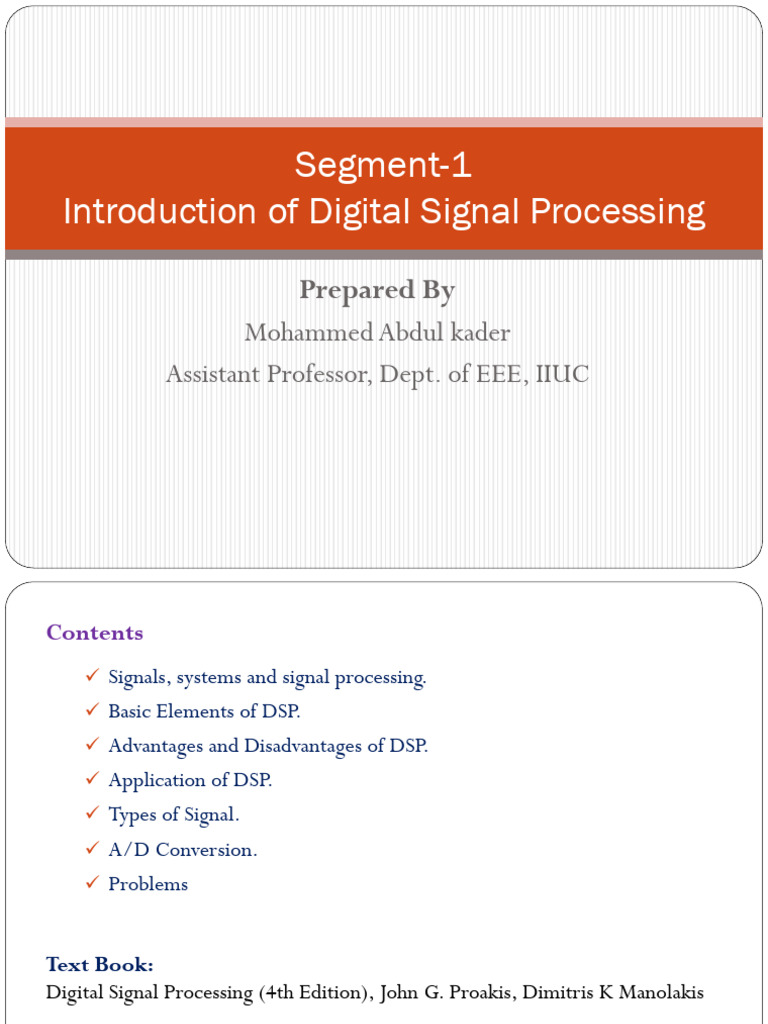 Segment-1
Introduction of Digital Signal Processing

Prepared By
Mohammed Abdul kader
Assistant Professor, Dept. of EEE, IIUC

Contents

✓ Signals, systems and signal processing.
✓ Basic Elements of DSP.
✓ Advantages and Disadvantages of DSP.
✓ Application of DSP.
✓ Types of Signal.
✓ A/D Conversion.
✓ Problems

Text Book:
Digital Signal Processing (4th Edition), John G. Proakis, Dimitris K Manolakis